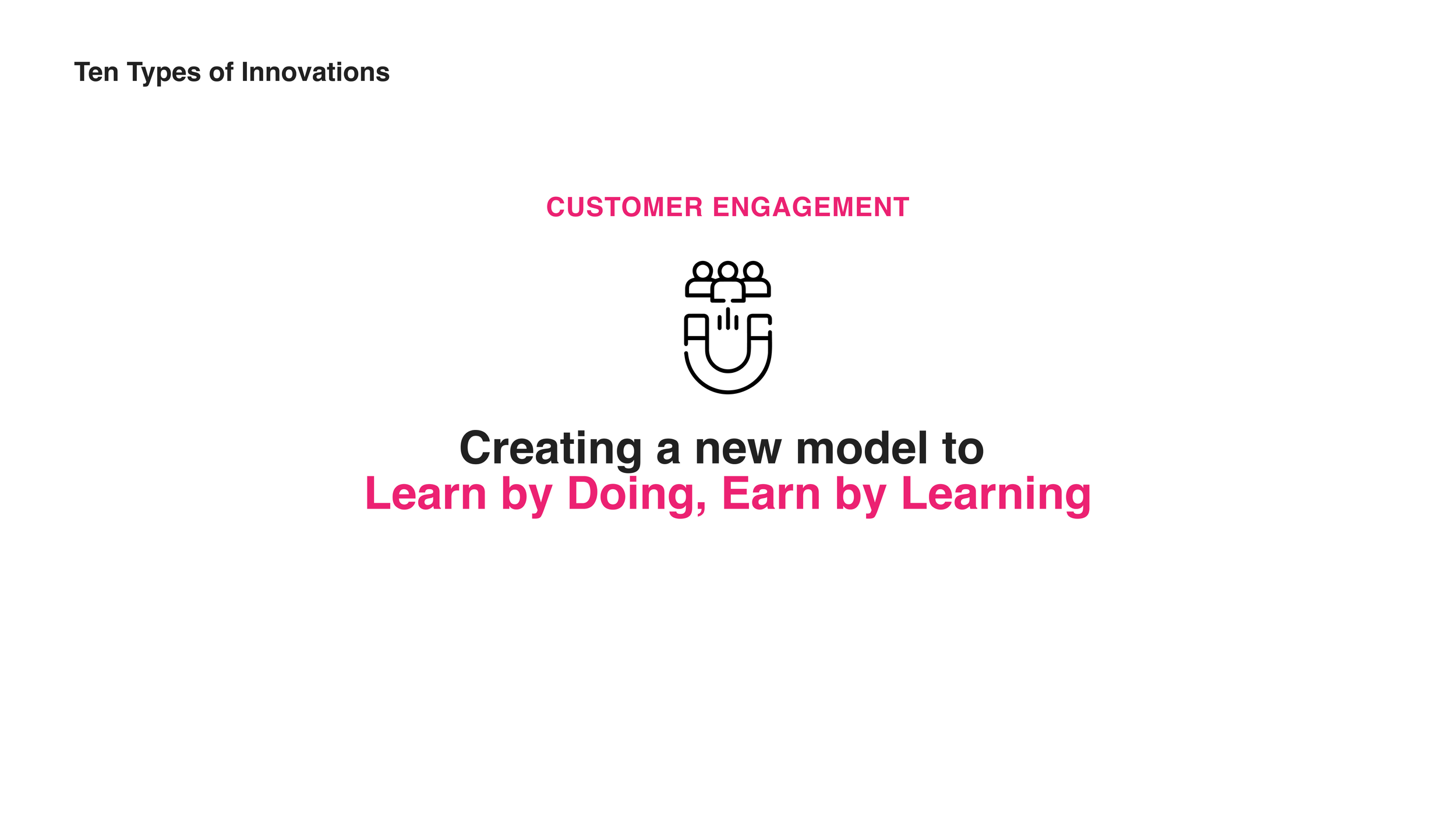 Ten Types of Innovations

CUSTOMER ENGAGEMENT

Creating a new model to
Learn by Doing, Earn by Learning